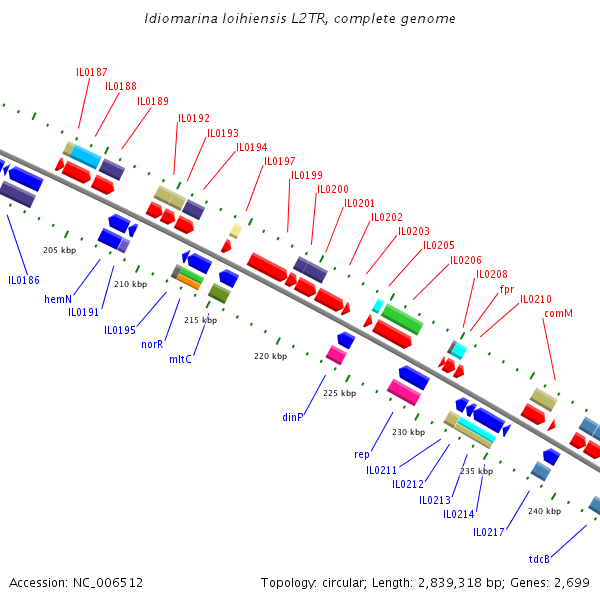 Idiomarina loihiensis L2TR, complete genome

IL0187
IL0188
IL0189
IL0192
IL0193
IL0194
IL0197
IL0199
IL0200
IL0201
IL0202
IL0203
IL0205
IL0206
IL0208
fpr
IL0210
comM

205 kbp
210 kbp
215 kbp
220 kbp
225 kbp
230 kbp
235 kbp
240 kbp

IL0186
hemN
IL0191
IL0195
norR
mltC
dinP
rep
IL0211
IL0212
IL0213
IL0214
IL0217
tdcB

Accession: NC_006512
Topology: circular; Length: 2,839,318 bp; Genes: 2,699